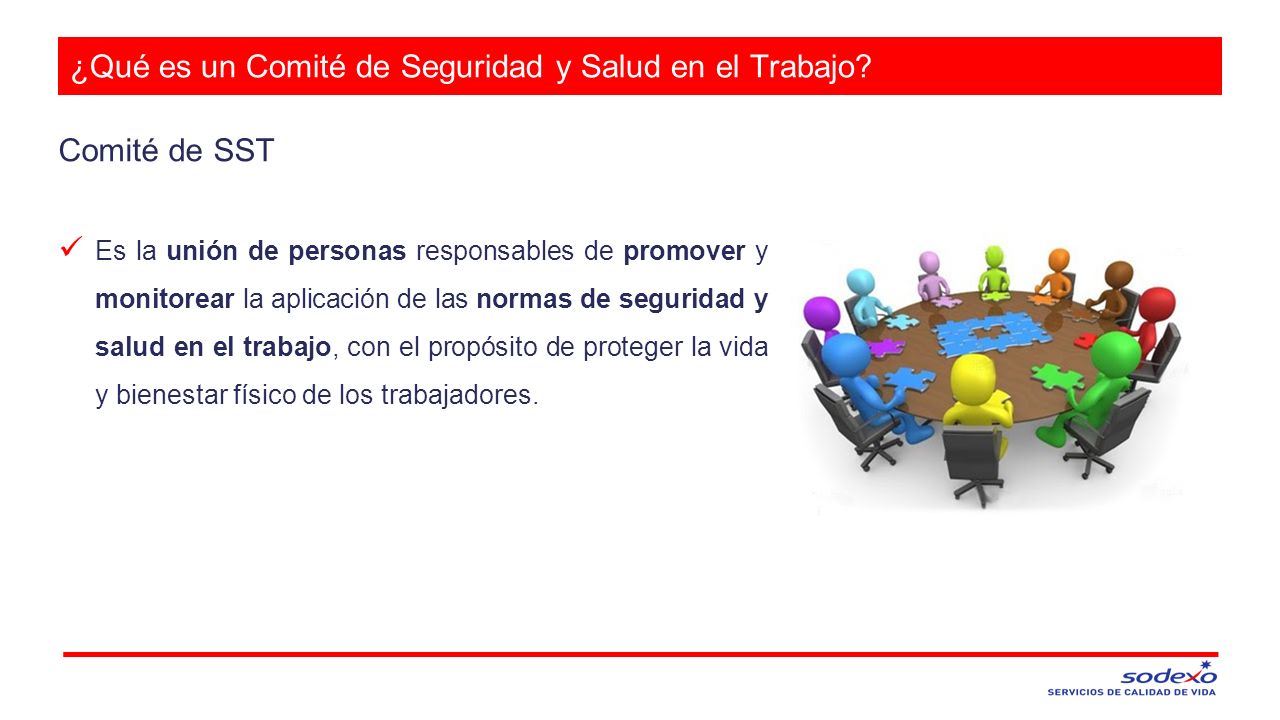 ¿Qué es un Comité de Seguridad y Salud en el Trabajo?

Comité de SST

✓ Es la unión de personas responsables de promover y monitorear la aplicación de las normas de seguridad y salud en el trabajo, con el propósito de proteger la vida y bienestar físico de los trabajadores.

sodexo
SERVICIOS DE CALIDAD DE VIDA